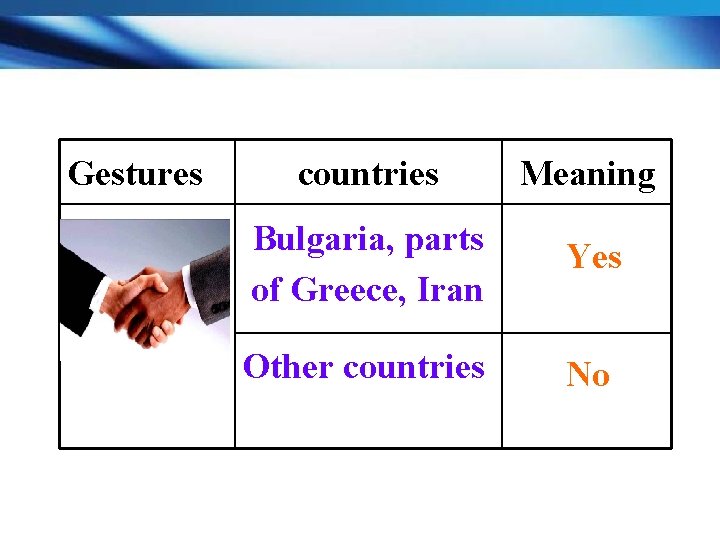 | Gestures | countries | Meaning |
|---|---|---|
| | Bulgaria, parts of Greece, Iran | Yes |
| | Other countries | No |